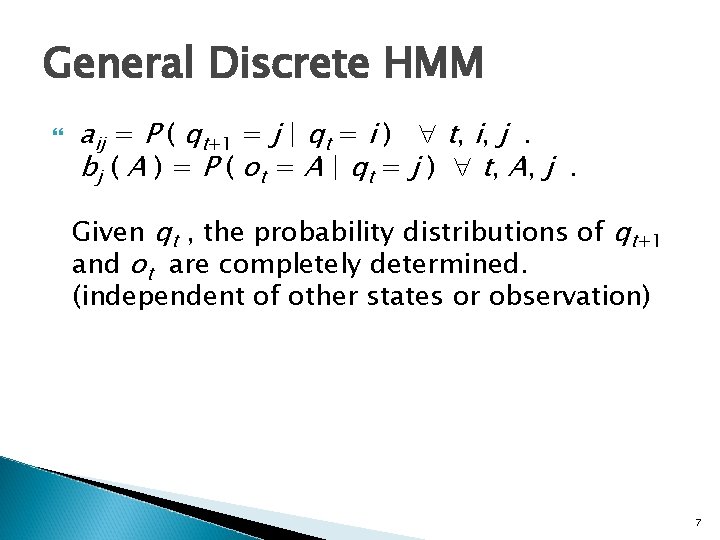 General Discrete HMM

$a_{ij} = P(q_{t+1} = j \mid q_t = i) \quad \forall\ t, i, j$ .
$b_j(A) = P(o_t = A \mid q_t = j) \quad \forall\ t, A, j$ .

Given $q_t$ , the probability distributions of $q_{t+1}$ and $o_t$ are completely determined. (independent of other states or observation)

7